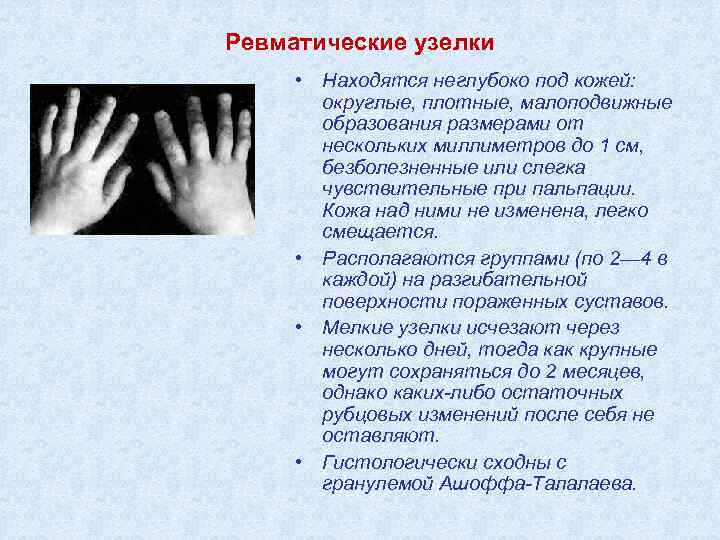 Ревматические узелки

• Находятся неглубоко под кожей: округлые, плотные, малоподвижные образования размерами от нескольких миллиметров до 1 см, безболезненные или слегка чувствительные при пальпации. Кожа над ними не изменена, легко смещается.

• Располагаются группами (по 2—4 в каждой) на разгибательной поверхности пораженных суставов.

• Мелкие узелки исчезают через несколько дней, тогда как крупные могут сохраняться до 2 месяцев, однако каких-либо остаточных рубцовых изменений после себя не оставляют.

• Гистологически сходны с гранулемой Ашоффа-Талалаева.